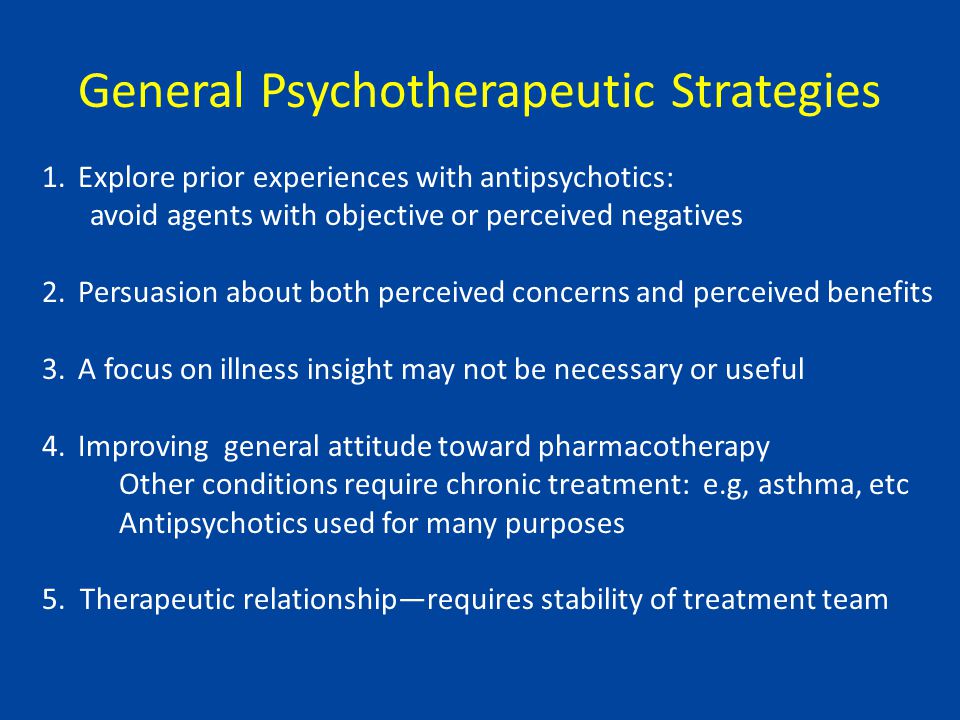 General Psychotherapeutic Strategies

1. Explore prior experiences with antipsychotics:
avoid agents with objective or perceived negatives

2. Persuasion about both perceived concerns and perceived benefits

3. A focus on illness insight may not be necessary or useful

4. Improving general attitude toward pharmacotherapy
Other conditions require chronic treatment: e.g, asthma, etc
Antipsychotics used for many purposes

5. Therapeutic relationship—requires stability of treatment team